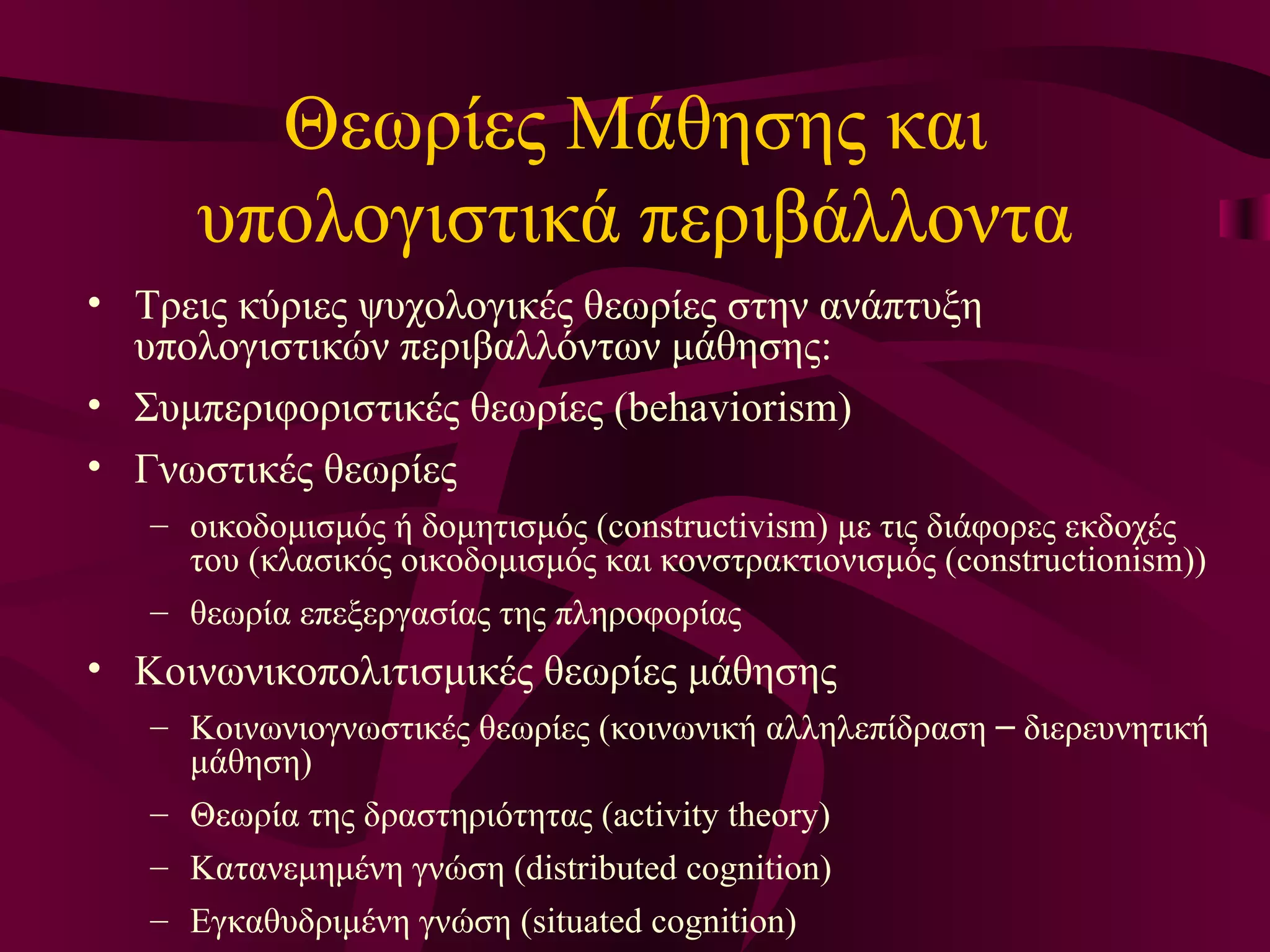 Θεωρίες Μάθησης και υπολογιστικά περιβάλλοντα

• Τρεις κύριες ψυχολογικές θεωρίες στην ανάπτυξη υπολογιστικών περιβαλλόντων μάθησης:
• Συμπεριφοριστικές θεωρίες (behaviorism)
• Γνωστικές θεωρίες
– οικοδομισμός ή δομητισμός (constructivism) με τις διάφορες εκδοχές του (κλασικός οικοδομισμός και κονστρακτιονισμός (constructionism))
– θεωρία επεξεργασίας της πληροφορίας
• Κοινωνικοπολιτισμικές θεωρίες μάθησης
– Κοινωνιογνωστικές θεωρίες (κοινωνική αλληλεπίδραση – διερευνητική μάθηση)
– Θεωρία της δραστηριότητας (activity theory)
– Κατανεμημένη γνώση (distributed cognition)
– Εγκαθυδριμένη γνώση (situated cognition)